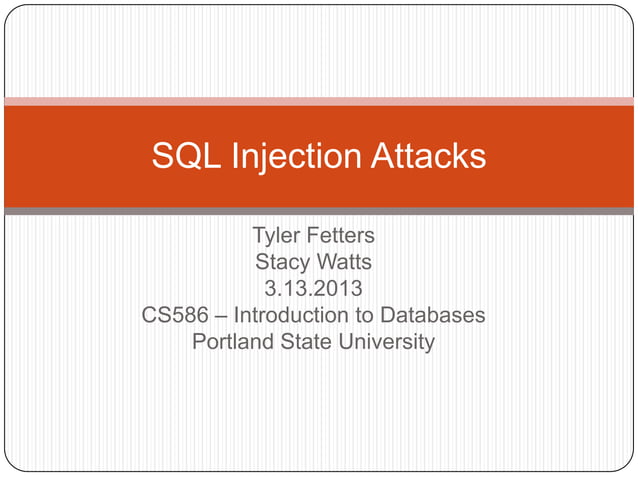 SQL Injection Attacks

Tyler Fetters
Stacy Watts
3.13.2013
CS586 – Introduction to Databases
Portland State University